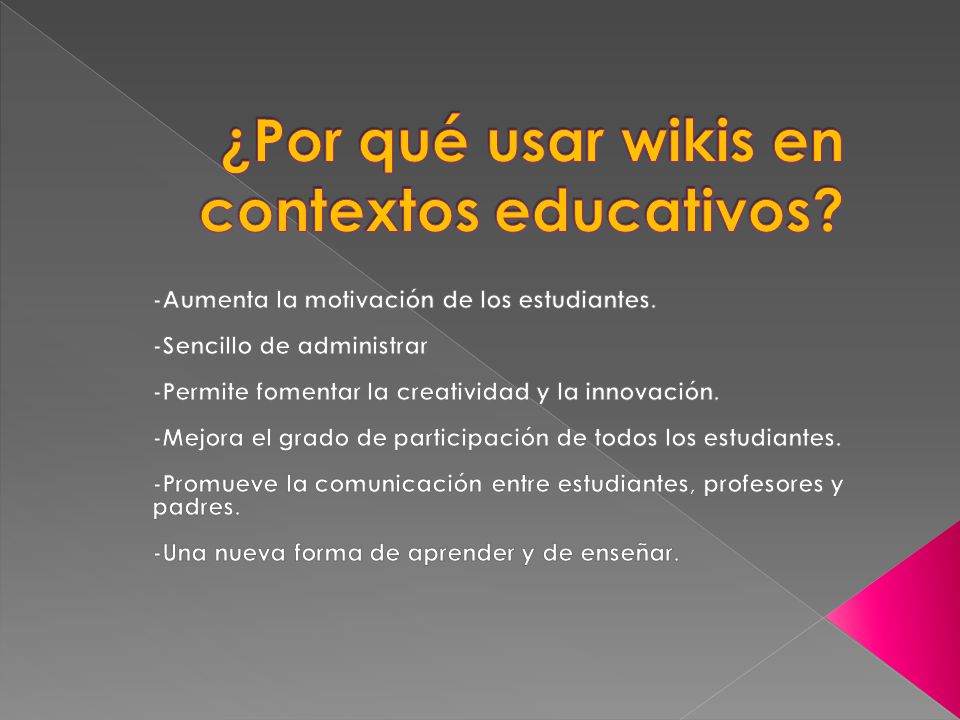 ¿Por qué usar wikis en contextos educativos?

-Aumenta la motivación de los estudiantes.

-Sencillo de administrar

-Permite fomentar la creatividad y la innovación.

-Mejora el grado de participación de todos los estudiantes.

-Promueve la comunicación entre estudiantes, profesores y padres.

-Una nueva forma de aprender y de enseñar.